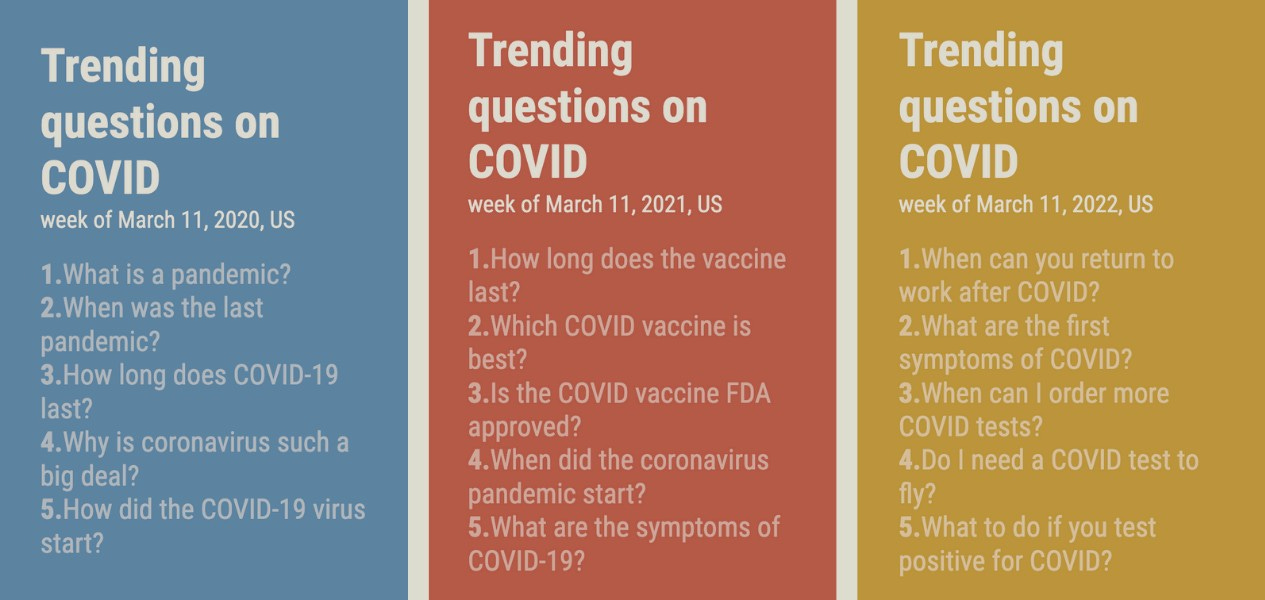 Trending questions on COVID
week of March 11, 2020, US

1.What is a pandemic?
2.When was the last pandemic?
3.How long does COVID-19 last?
4.Why is coronavirus such a big deal?
5.How did the COVID-19 virus start?

Trending questions on COVID
week of March 11, 2021, US

1.How long does the vaccine last?
2.Which COVID vaccine is best?
3.Is the COVID vaccine FDA approved?
4.When did the coronavirus pandemic start?
5.What are the symptoms of COVID-19?

Trending questions on COVID
week of March 11, 2022, US

1.When can you return to work after COVID?
2.What are the first symptoms of COVID?
3.When can I order more COVID tests?
4.Do I need a COVID test to fly?
5.What to do if you test positive for COVID?